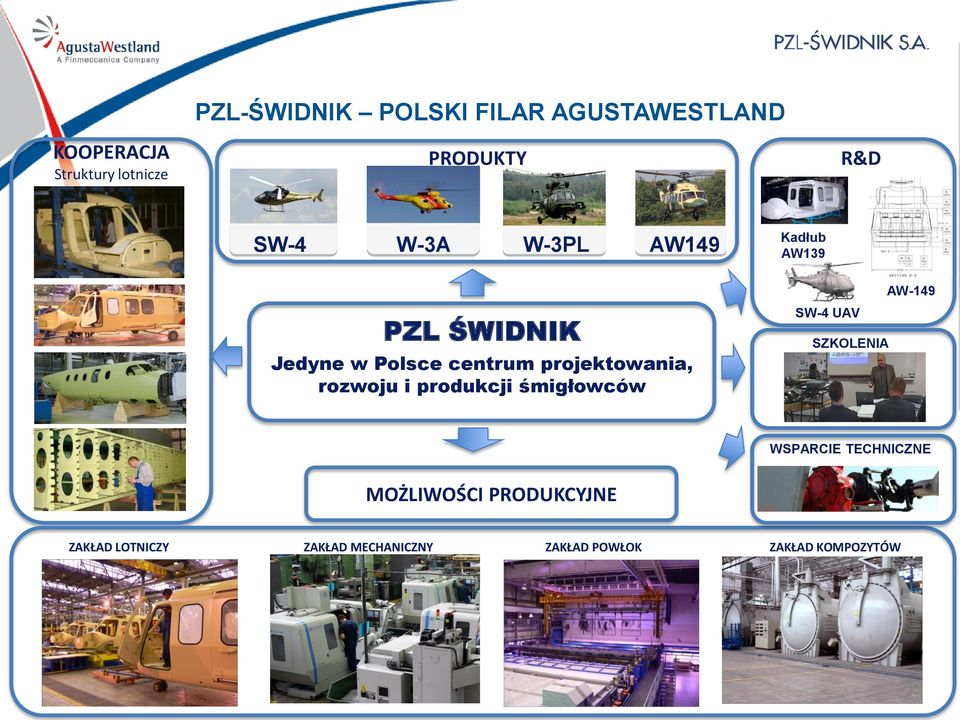 AgustaWestland
A Finmeccanica Company

PZL-ŚWIDNIK S.A.

PZL-ŚWIDNIK – POLSKI FILAR AGUSTAWESTLAND

KOOPERACJA
Struktury lotnicze

PRODUKTY

SW-4

W-3A

W-3PL

AW149

R&D

Kadłub AW139

SW-4 UAV

AW-149

PZL ŚWIDNIK
Jedyne w Polsce centrum projektowania, rozwoju i produkcji śmigłowców

SZKOLENIA

WSPARCIE TECHNICZNE

MOŻLIWOŚCI PRODUKCYJNE

ZAKŁAD LOTNICZY

ZAKŁAD MECHANICZNY

ZAKŁAD POWŁOK

ZAKŁAD KOMPOZYTÓW